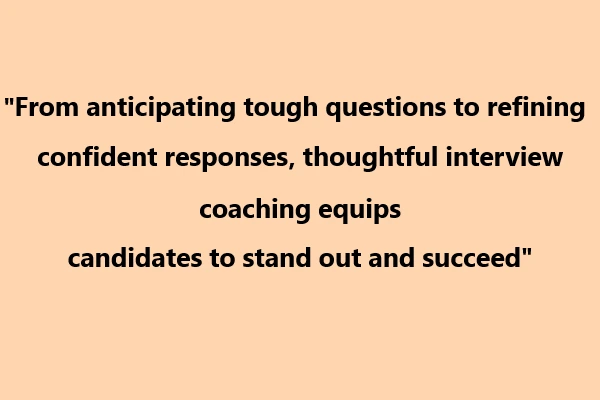 "From anticipating tough questions to refining confident responses, thoughtful interview coaching equips candidates to stand out and succeed"